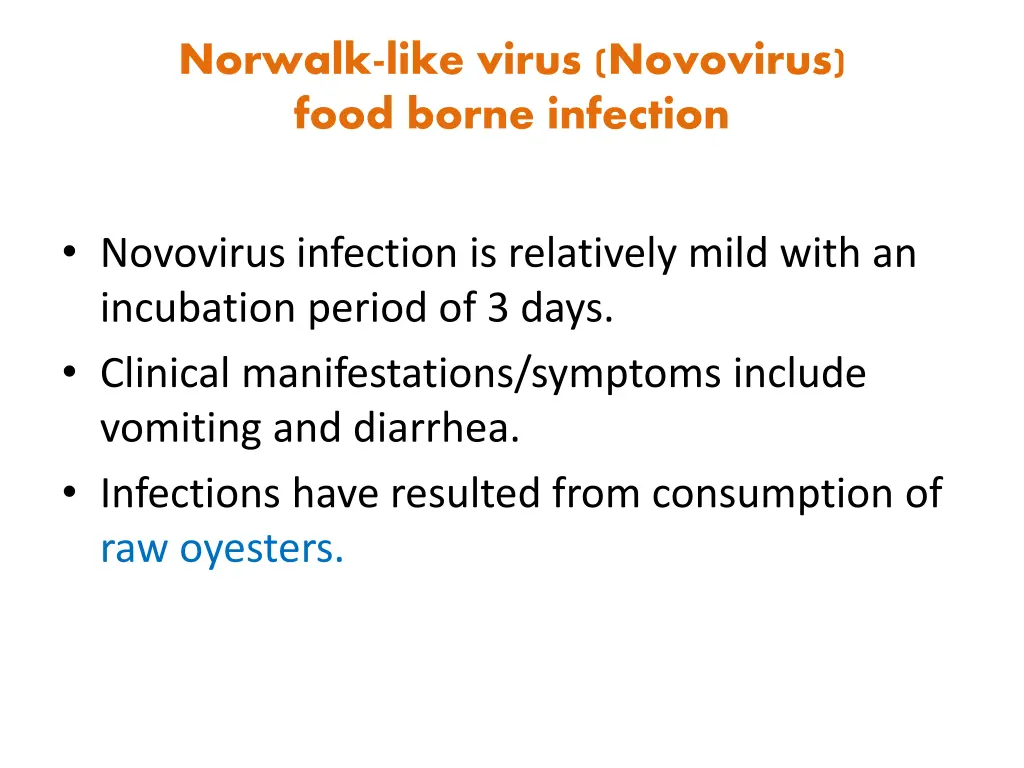 Norwalk-like virus (Novovirus) food borne infection

• Novovirus infection is relatively mild with an incubation period of 3 days.
• Clinical manifestations/symptoms include vomiting and diarrhea.
• Infections have resulted from consumption of raw oyesters.